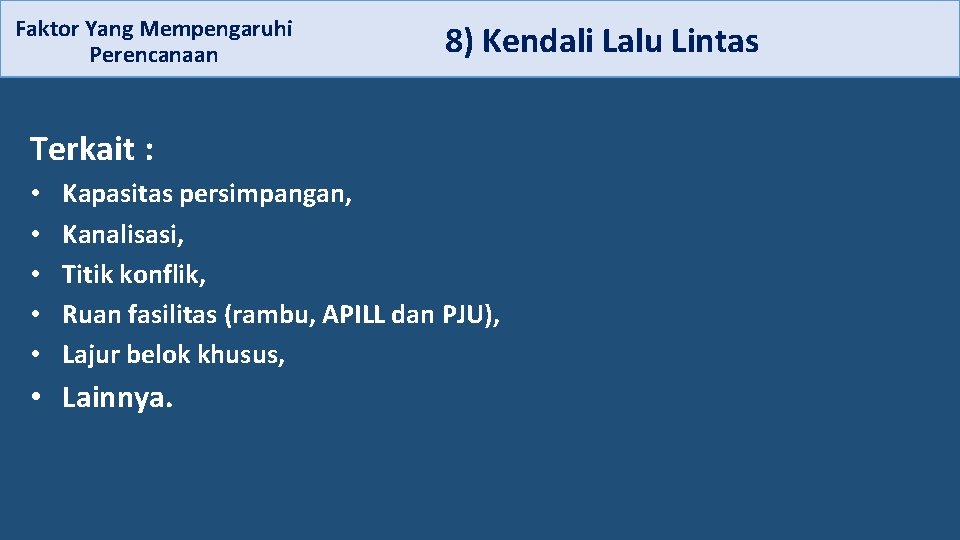 Faktor Yang Mempengaruhi Perencanaan

8) Kendali Lalu Lintas

Terkait :

• Kapasitas persimpangan,
• Kanalisasi,
• Titik konflik,
• Ruan fasilitas (rambu, APILL dan PJU),
• Lajur belok khusus,
• Lainnya.